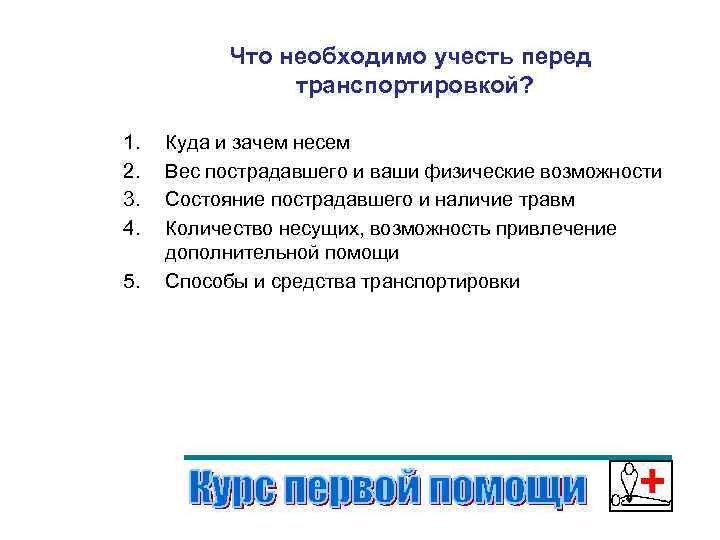 Что необходимо учесть перед транспортировкой?

1. Куда и зачем несем
2. Вес пострадавшего и ваши физические возможности
3. Состояние пострадавшего и наличие травм
4. Количество несущих, возможность привлечение дополнительной помощи
5. Способы и средства транспортировки

Курс первой помощи